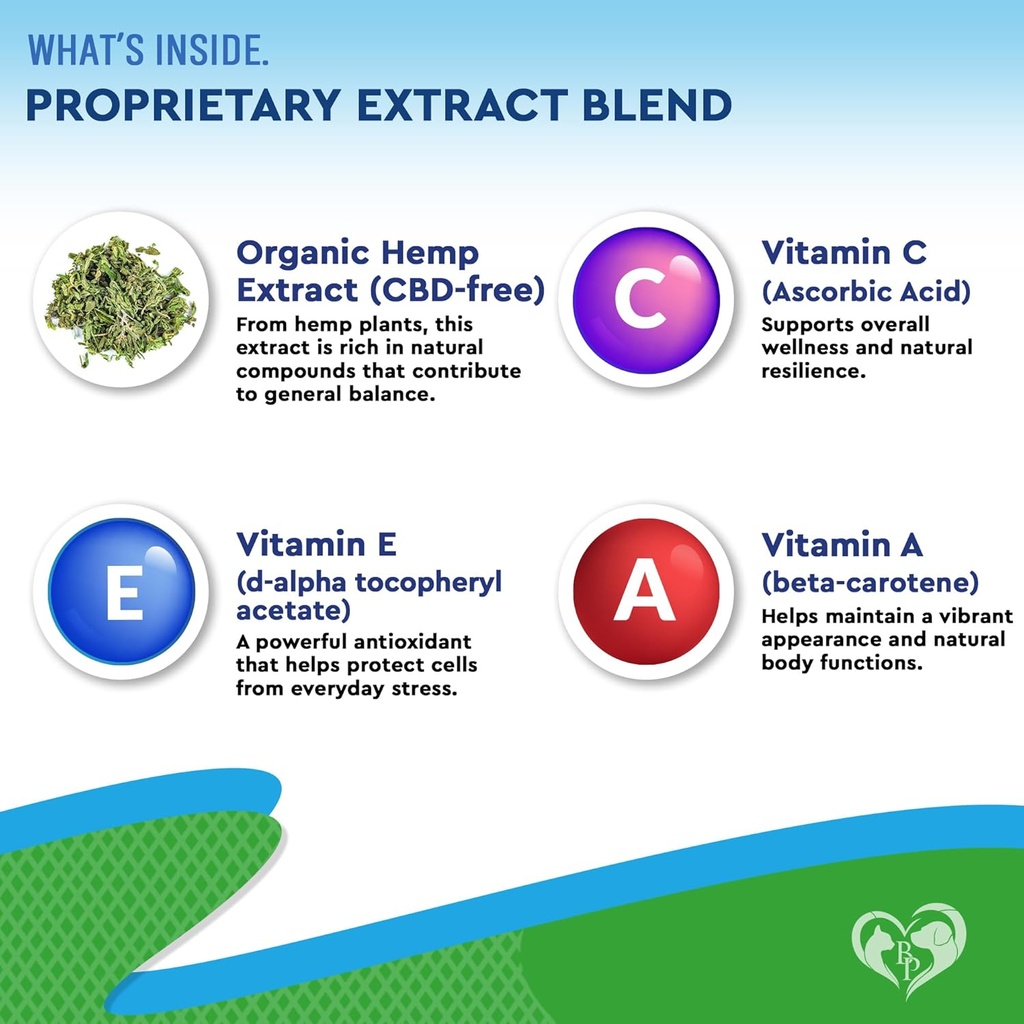 WHAT'S INSIDE.
PROPRIETARY EXTRACT BLEND

Organic Hemp Extract (CBD-free)
From hemp plants, this extract is rich in natural compounds that contribute to general balance.

C

Vitamin C (Ascorbic Acid)
Supports overall wellness and natural resilience.

E

Vitamin E (d-alpha tocopheryl acetate)
A powerful antioxidant that helps protect cells from everyday stress.

A

Vitamin A (beta-carotene)
Helps maintain a vibrant appearance and natural body functions.

BP